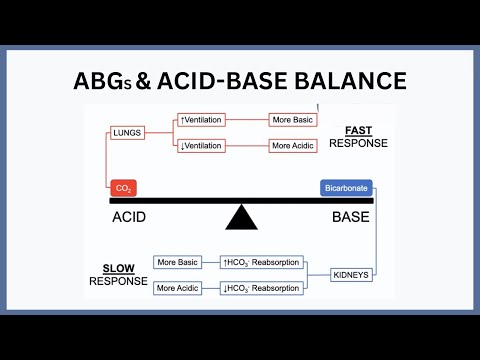 ABGs & ACID-BASE BALANCE

LUNGS

↑Ventilation

More Basic

↓Ventilation

More Acidic

FAST
RESPONSE

$CO_2$

Bicarbonate

ACID

BASE

SLOW
RESPONSE

More Basic

↑$HCO_3^-$ Reabsorption

More Acidic

↓$HCO_3^-$ Reabsorption

KIDNEYS